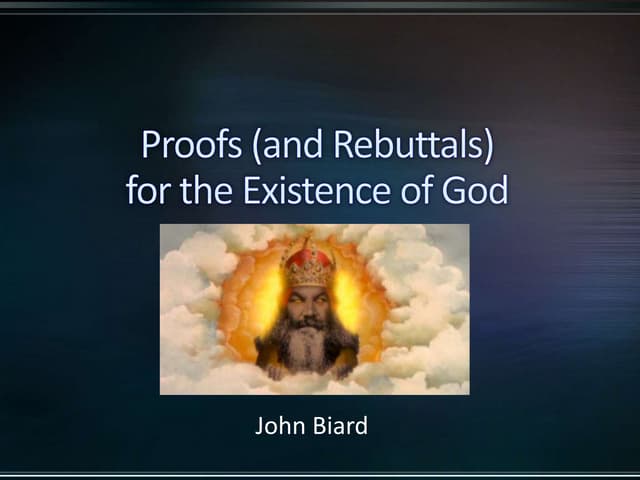 Proofs (and Rebuttals) for the Existence of God

John Biard